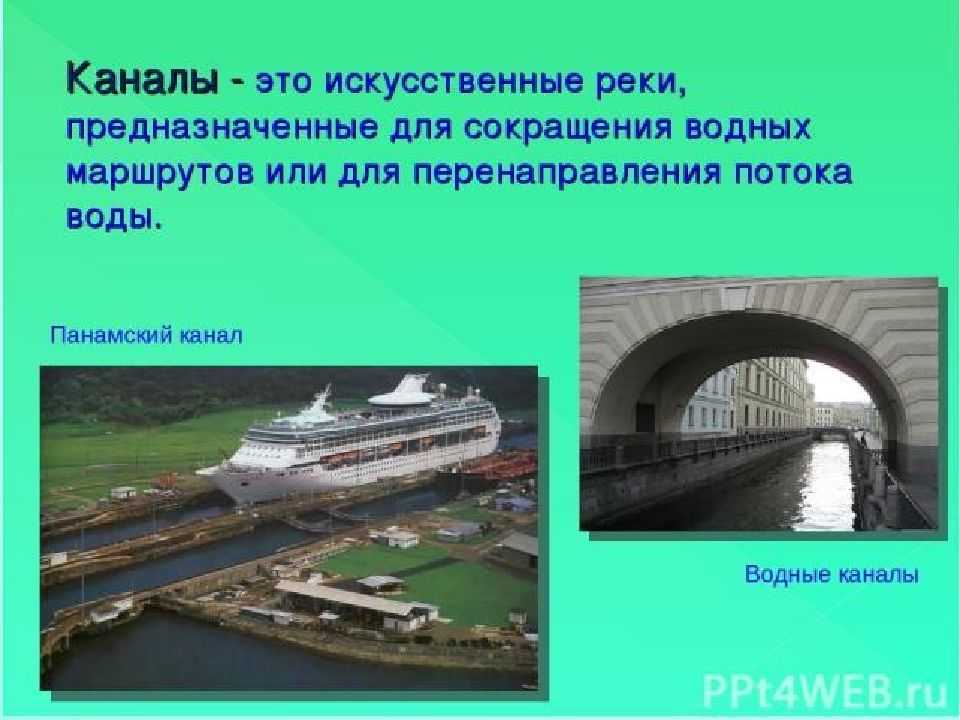 Каналы - это искусственные реки, предназначенные для сокращения водных маршрутов или для перенаправления потока воды.

Панамский канал

Водные каналы

PPt4WEB.ru